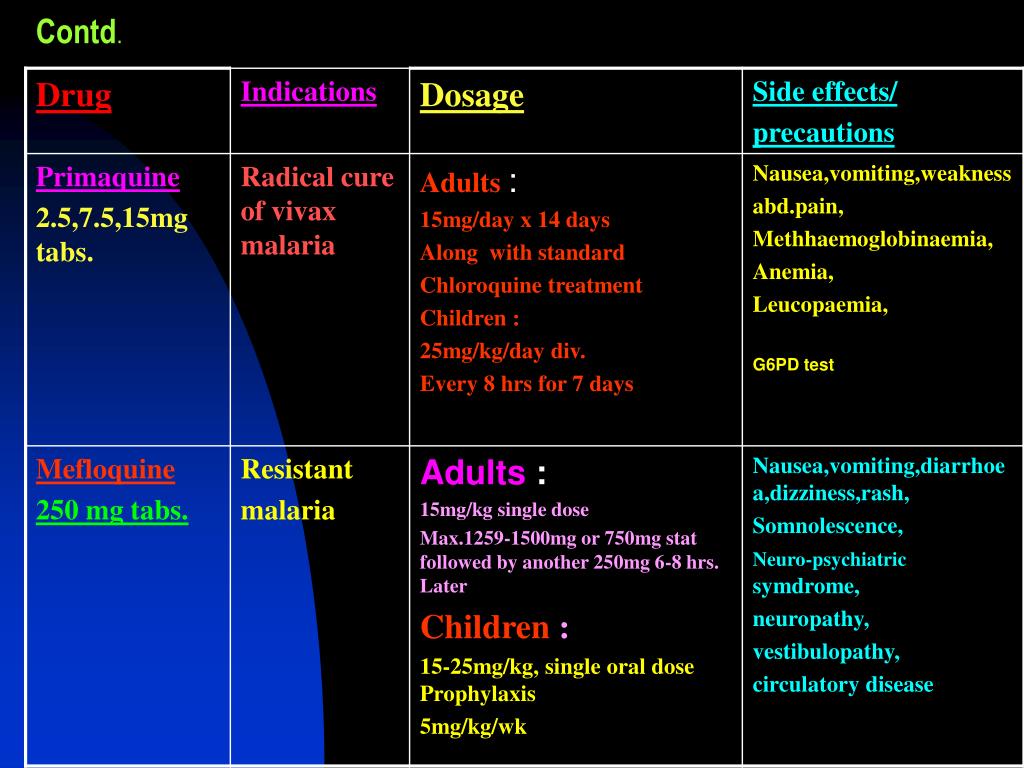 Contd.

| Drug | Indications | Dosage | Side effects/ precautions |
|---|---|---|---|
| Primaquine 2.5,7.5,15mg tabs. | Radical cure of vivax malaria | Adults : 15mg/day x 14 days Along with standard Chloroquine treatment Children : 25mg/kg/day div. Every 8 hrs for 7 days | Nausea,vomiting,weakness abd.pain, Methhaemoglobinaemia, Anemia, Leucopaemia, G6PD test |
| Mefloquine 250 mg tabs. | Resistant malaria | Adults : 15mg/kg single dose Max.1259-1500mg or 750mg stat followed by another 250mg 6-8 hrs. Later Children : 15-25mg/kg, single oral dose Prophylaxis 5mg/kg/wk | Nausea,vomiting,diarrhoea,dizziness,rash, Somnolescence, Neuro-psychiatric symdrome, neuropathy, vestibulopathy, circulatory disease |